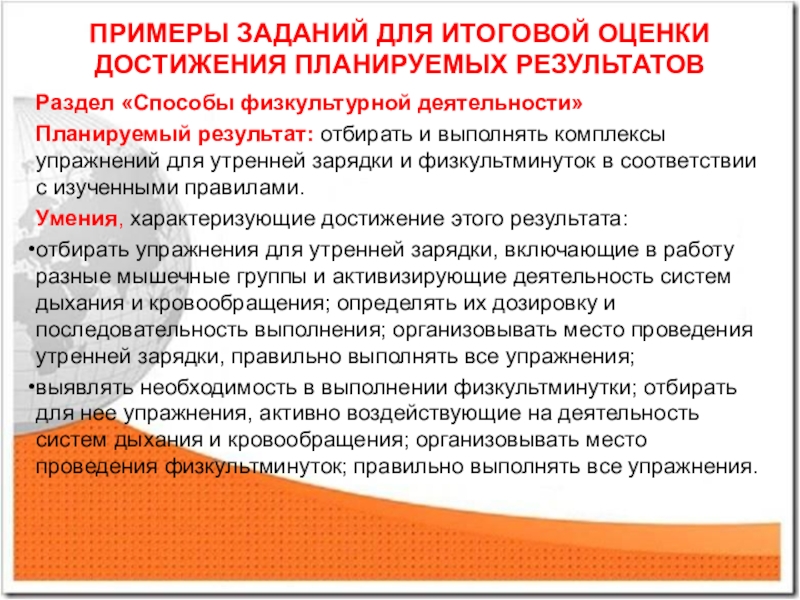 ПРИМЕРЫ ЗАДАНИЙ ДЛЯ ИТОГОВОЙ ОЦЕНКИ ДОСТИЖЕНИЯ ПЛАНИРУЕМЫХ РЕЗУЛЬТАТОВ

Раздел «Способы физкультурной деятельности»

Планируемый результат: отбирать и выполнять комплексы упражнений для утренней зарядки и физкультминуток в соответствии с изученными правилами.

Умения, характеризующие достижение этого результата:

•отбирать упражнения для утренней зарядки, включающие в работу разные мышечные группы и активизирующие деятельность систем дыхания и кровообращения; определять их дозировку и последовательность выполнения; организовывать место проведения утренней зарядки, правильно выполнять все упражнения;

•выявлять необходимость в выполнении физкультминутки; отбирать для нее упражнения, активно воздействующие на деятельность систем дыхания и кровообращения; организовывать место проведения физкультминуток; правильно выполнять все упражнения.